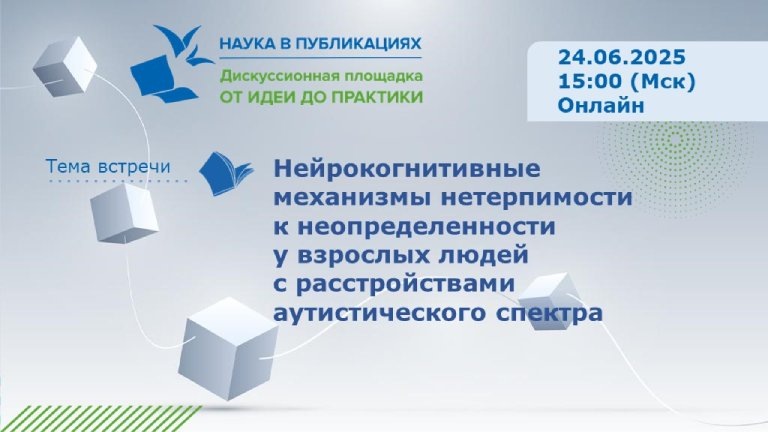 НАУКА В ПУБЛИКАЦИЯХ
Дискуссионная площадка
ОТ ИДЕИ ДО ПРАКТИКИ

24.06.2025
15:00 (Мск)
Онлайн

Тема встречи

Нейрокогнитивные механизмы нетерпимости к неопределенности у взрослых людей с расстройствами аутистического спектра